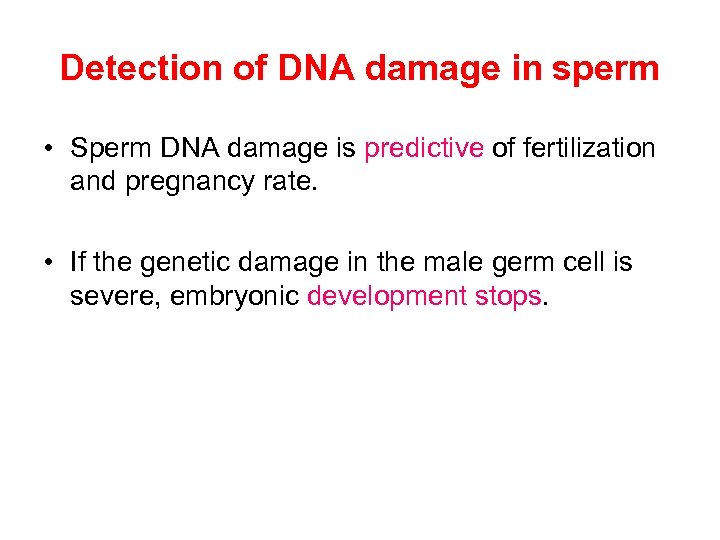 Detection of DNA damage in sperm

• Sperm DNA damage is predictive of fertilization and pregnancy rate.

• If the genetic damage in the male germ cell is severe, embryonic development stops.